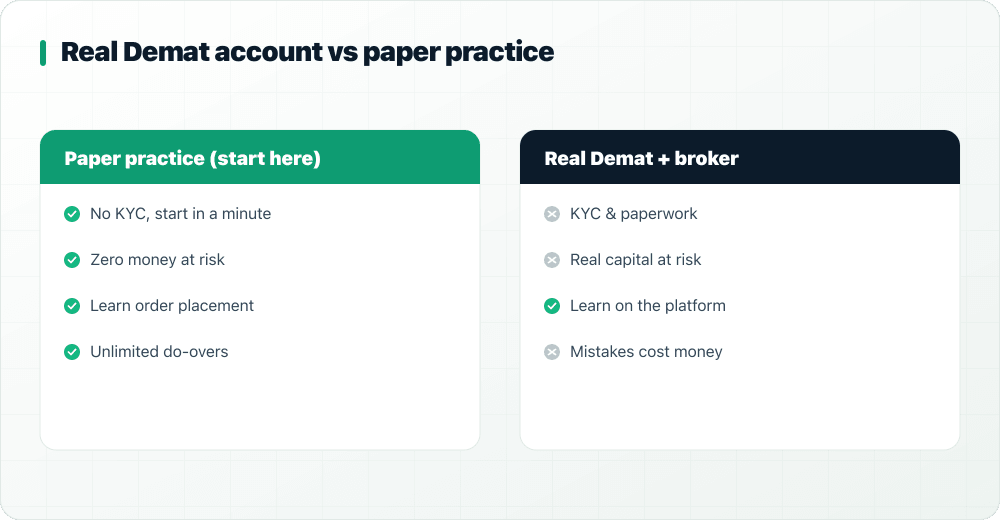 Real Demat account vs paper practice

Paper practice (start here)

No KYC, start in a minute

Zero money at risk

Learn order placement

Unlimited do-overs

Real Demat + broker

KYC & paperwork

Real capital at risk

Learn on the platform

Mistakes cost money